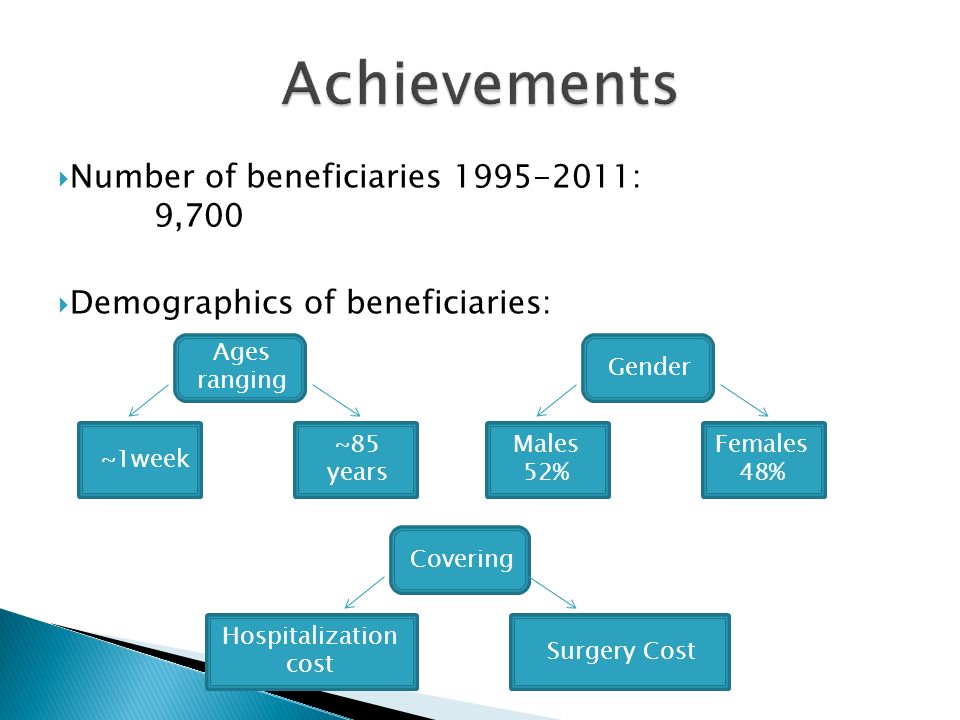 Achievements

Number of beneficiaries 1995-2011: 9,700

Demographics of beneficiaries:

Ages ranging

~1week

~85 years

Gender

Males 52%

Females 48%

Covering

Hospitalization cost

Surgery Cost